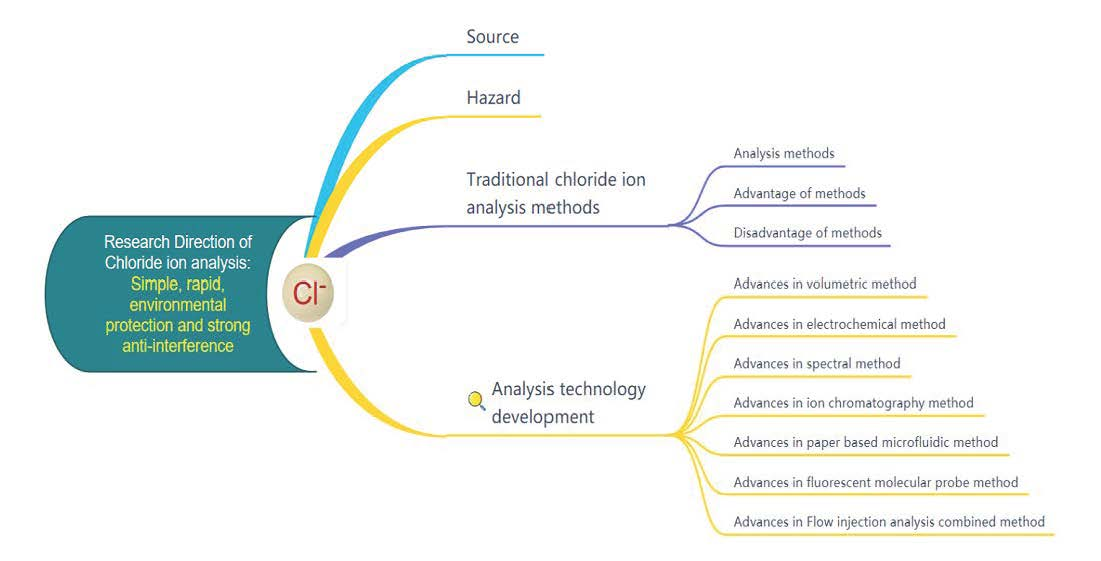 Research Direction of Chloride ion analysis: Simple, rapid, environmental protection and strong anti-interference

$Cl^-$

Source

Hazard

Traditional chloride ion analysis methods

Analysis methods

Advantage of methods

Disadvantage of methods

Analysis technology development

Advances in volumetric method

Advances in electrochemical method

Advances in spectral method

Advances in ion chromatography method

Advances in paper based microfluidic method

Advances in fluorescent molecular probe method

Advances in Flow injection analysis combined method